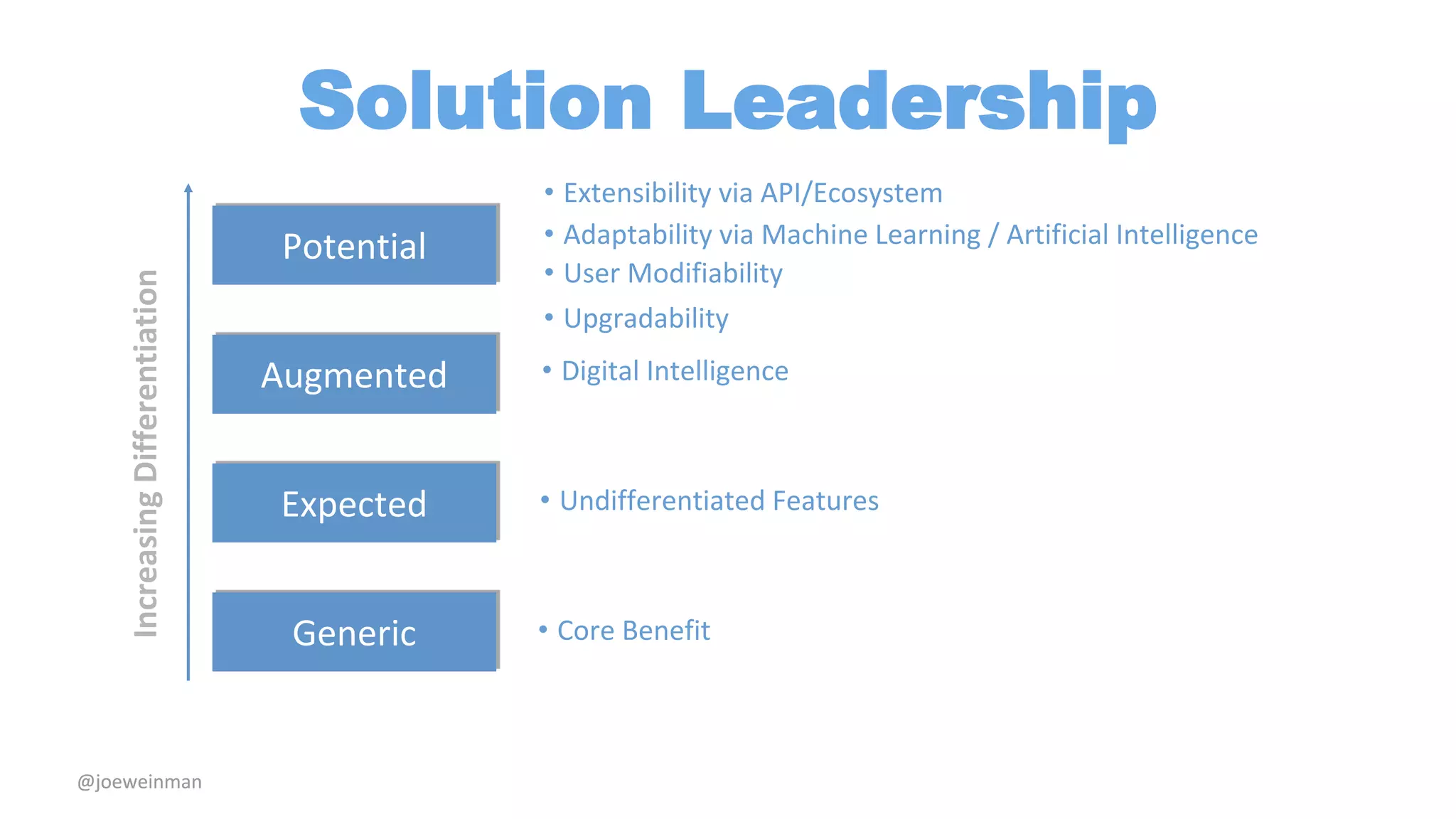 Solution Leadership

Increasing Differentiation

Potential

• Extensibility via API/Ecosystem
• Adaptability via Machine Learning / Artificial Intelligence
• User Modifiability
• Upgradability

Augmented

• Digital Intelligence

Expected

• Undifferentiated Features

Generic

• Core Benefit

@joeweinman